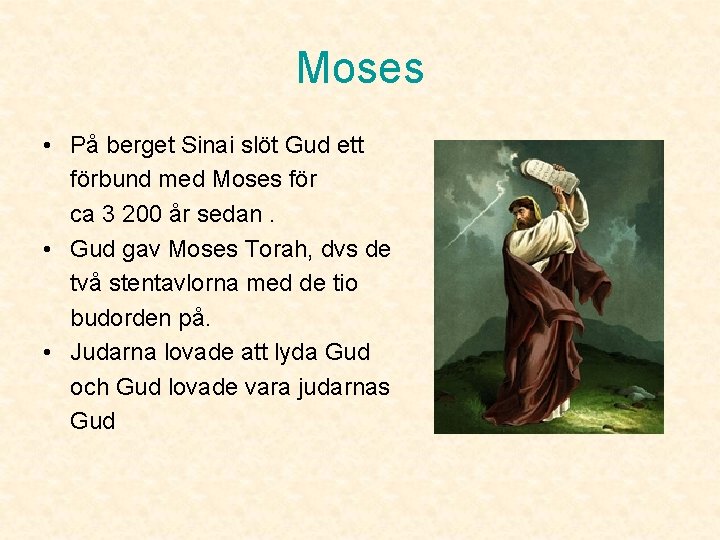 Moses

• På berget Sinai slöt Gud ett förbund med Moses för ca 3 200 år sedan .
• Gud gav Moses Torah, dvs de två stentavlorna med de tio budorden på.
• Judarna lovade att lyda Gud och Gud lovade vara judarnas Gud